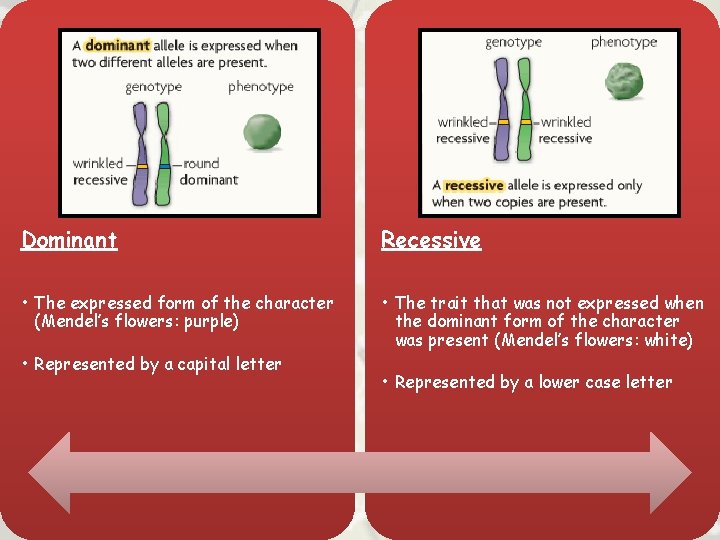 A dominant allele is expressed when two different alleles are present.

genotype

phenotype

wrinkled recessive

round dominant

Dominant

• The expressed form of the character (Mendel's flowers: purple)

• Represented by a capital letter

genotype

phenotype

wrinkled recessive

wrinkled recessive

A recessive allele is expressed only when two copies are present.

Recessive

• The trait that was not expressed when the dominant form of the character was present (Mendel's flowers: white)

• Represented by a lower case letter